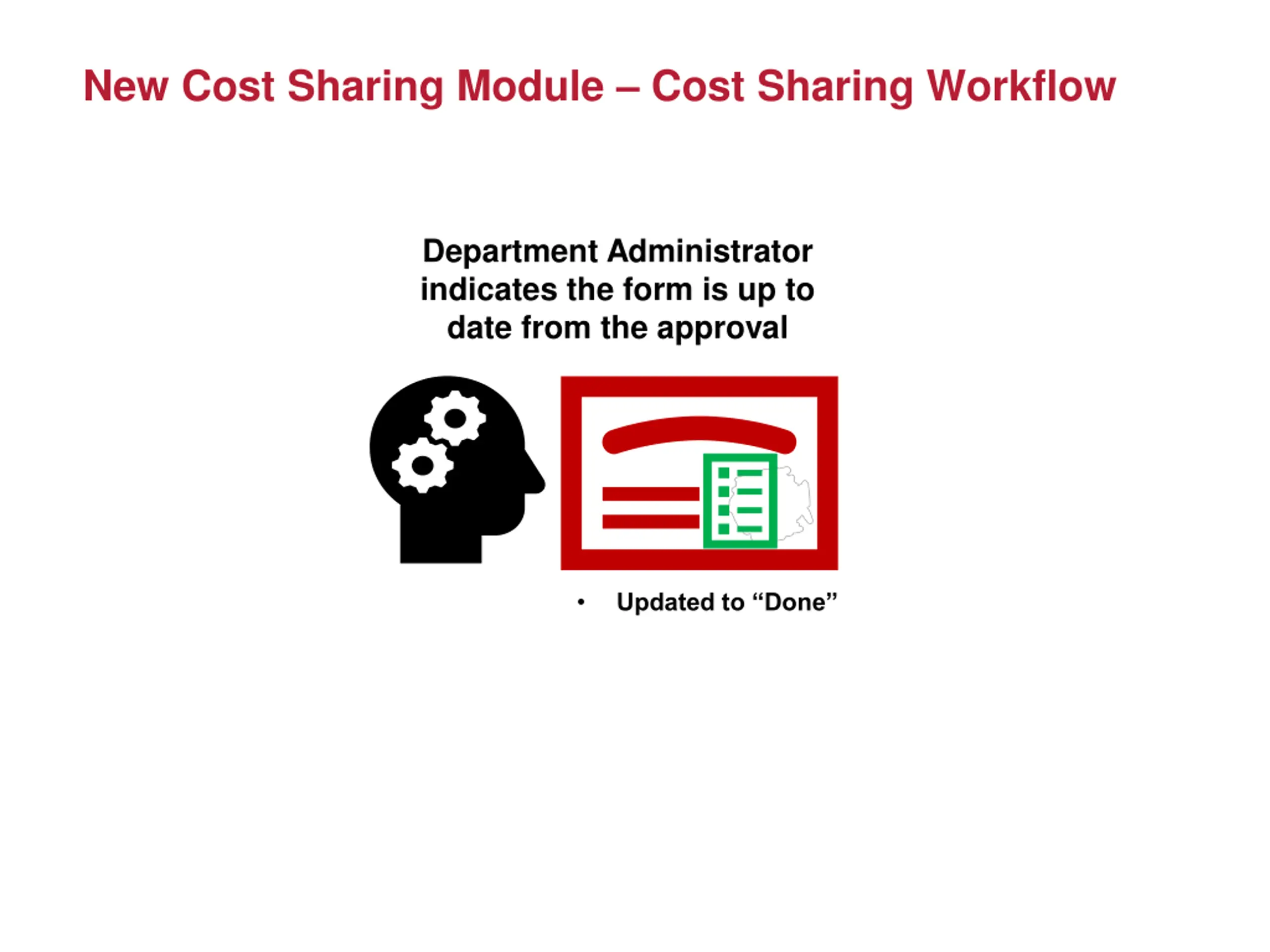 New Cost Sharing Module – Cost Sharing Workflow

Department Administrator indicates the form is up to date from the approval

• Updated to “Done”